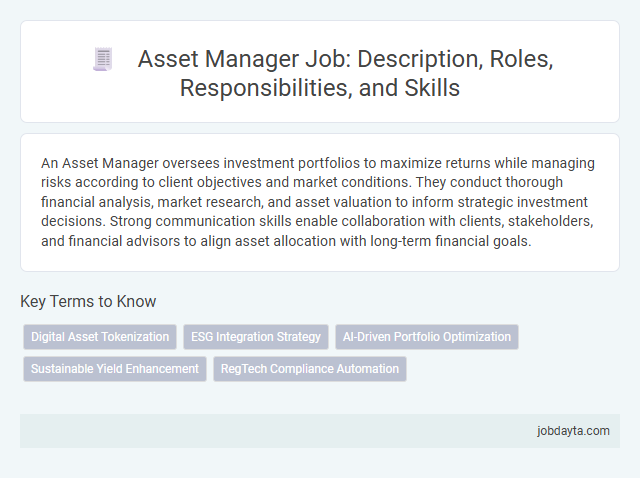 Asset Manager Job: Description, Roles, Responsibilities, and Skills

An Asset Manager oversees investment portfolios to maximize returns while managing risks according to client objectives and market conditions. They conduct thorough financial analysis, market research, and asset valuation to inform strategic investment decisions. Strong communication skills enable collaboration with clients, stakeholders, and financial advisors to align asset allocation with long-term financial goals.

Key Terms to Know

Digital Asset Tokenization

ESG Integration Strategy

AI-Driven Portfolio Optimization

Sustainable Yield Enhancement

RegTech Compliance Automation

jobdayta.com